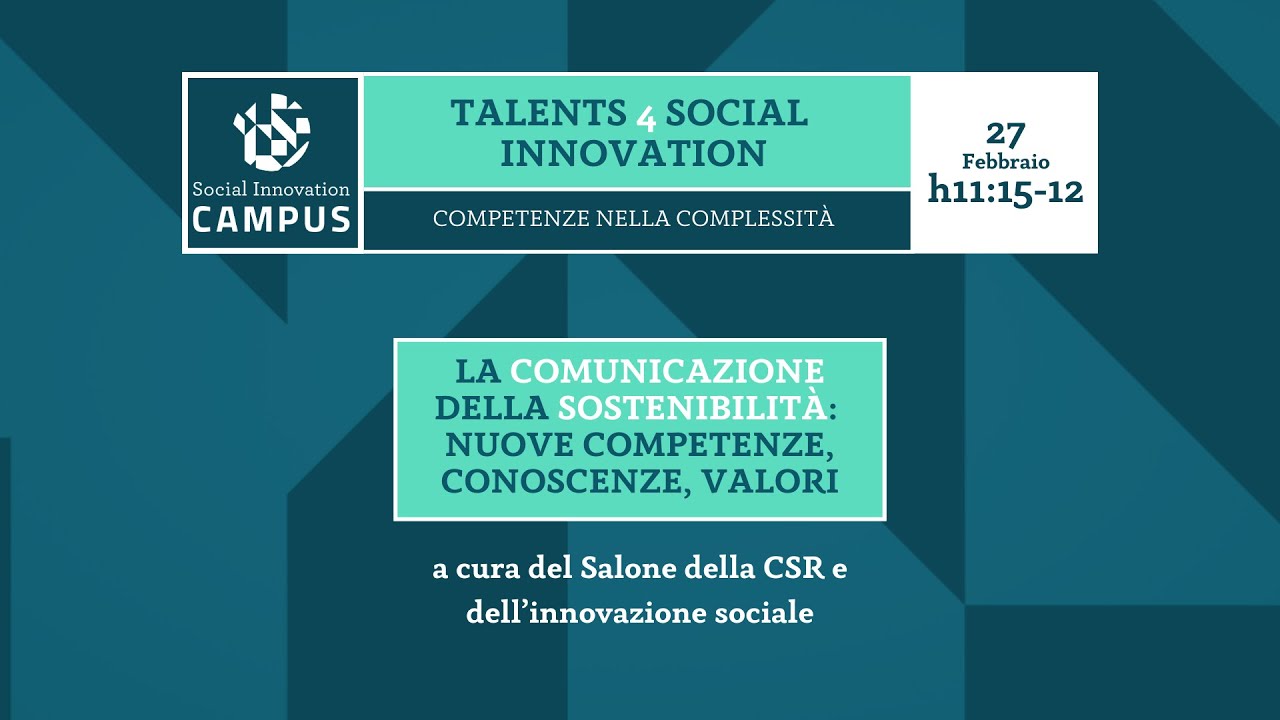 Social Innovation
CAMPUS

TALENTS 4 SOCIAL INNOVATION

COMPETENZE NELLA COMPLESSITÀ

27
Febbraio
h11:15-12

LA COMUNICAZIONE DELLA SOSTENIBILITÀ: NUOVE COMPETENZE, CONOSCENZE, VALORI

a cura del Salone della CSR e dell'innovazione sociale